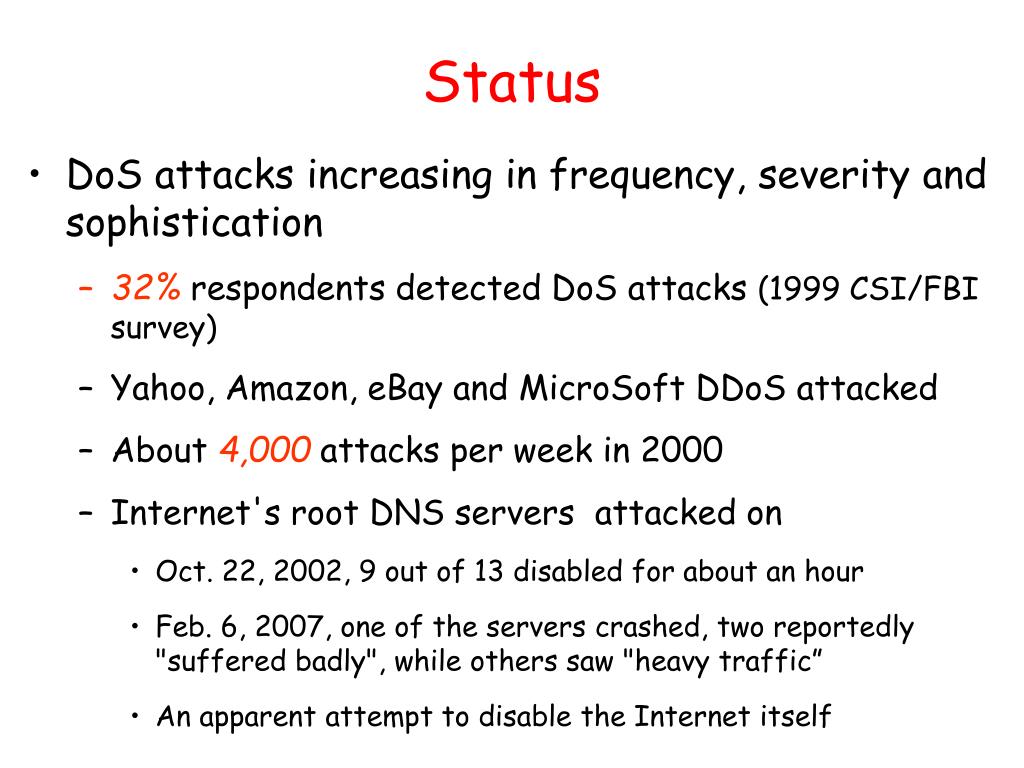 Status

• DoS attacks increasing in frequency, severity and sophistication

– 32% respondents detected DoS attacks (1999 CSI/FBI survey)

– Yahoo, Amazon, eBay and MicroSoft DDoS attacked

– About 4,000 attacks per week in 2000

– Internet's root DNS servers attacked on

• Oct. 22, 2002, 9 out of 13 disabled for about an hour

• Feb. 6, 2007, one of the servers crashed, two reportedly "suffered badly", while others saw "heavy traffic”

• An apparent attempt to disable the Internet itself